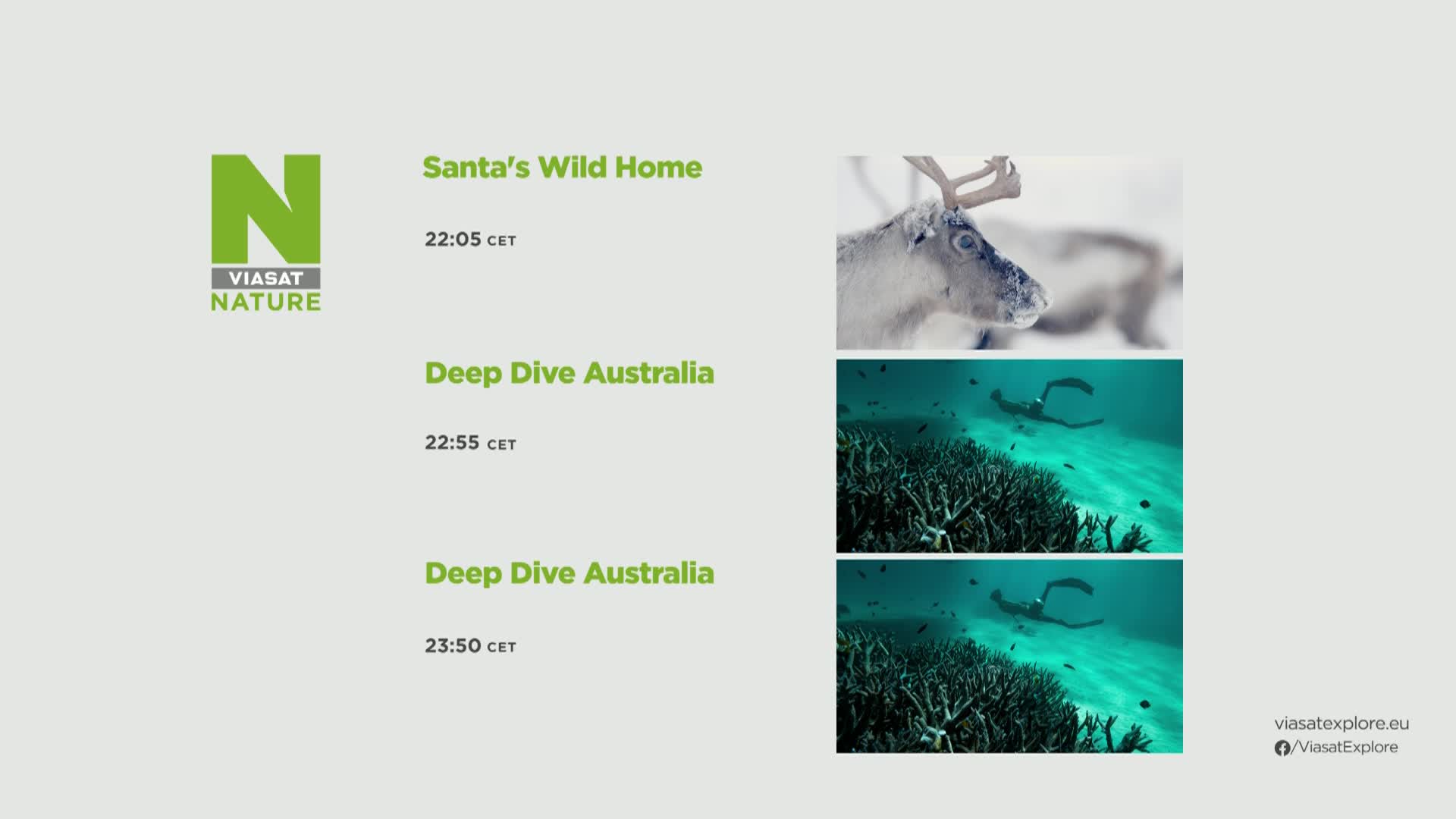 N
VIASAT
NATURE

Santa's Wild Home

22:05 CET

Deep Dive Australia

22:55 CET

Deep Dive Australia

23:50 CET

viasatexplore.eu
/ViasatExplore